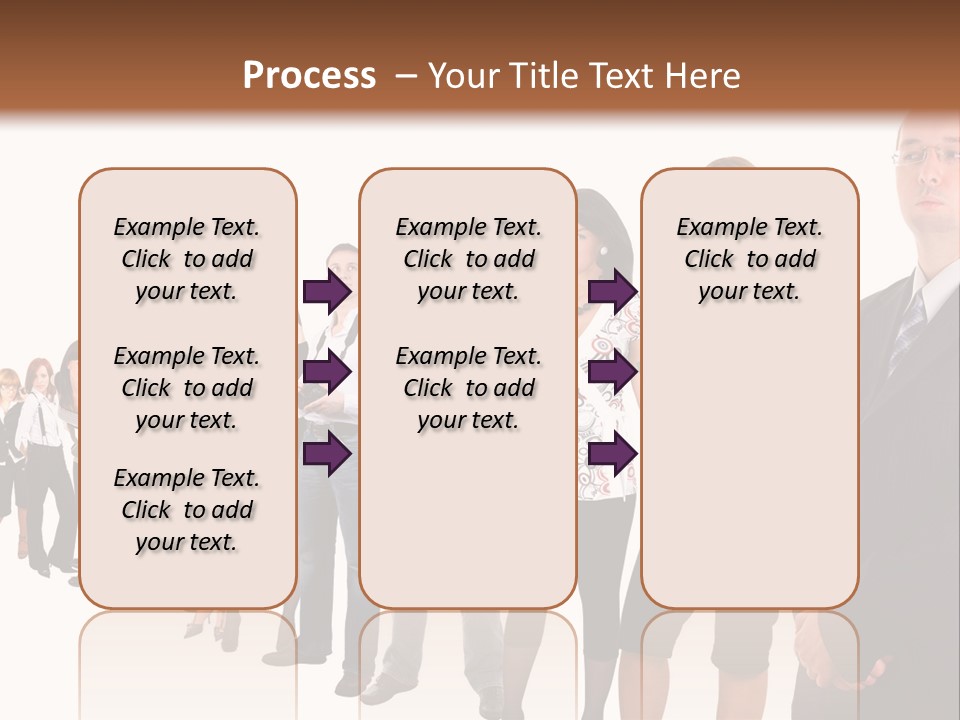 Process – Your Title Text Here

Example Text. Click to add your text.

Example Text. Click to add your text.

Example Text. Click to add your text.

Example Text. Click to add your text.

Example Text. Click to add your text.

Example Text. Click to add your text.